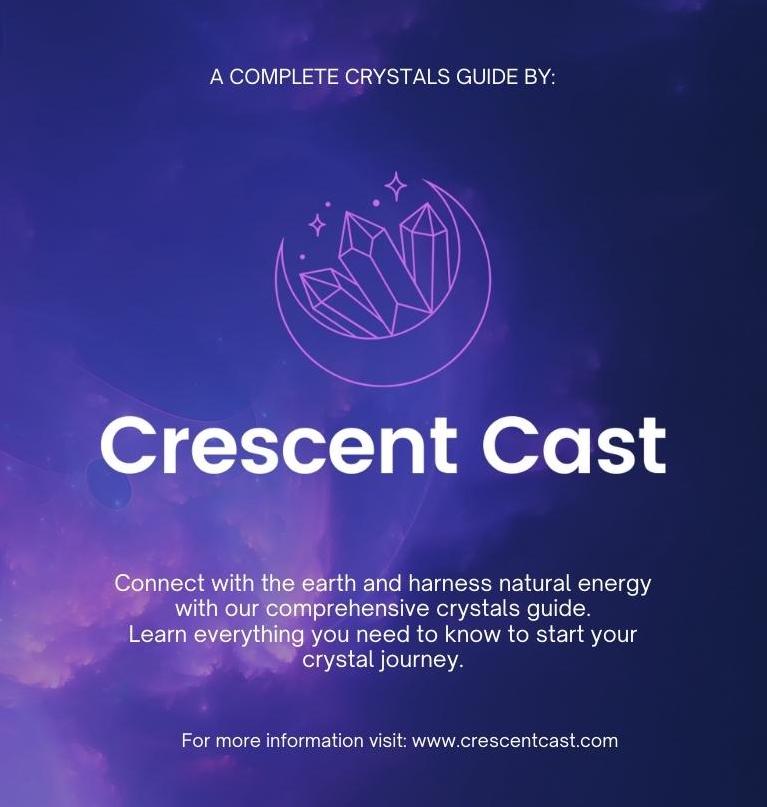 A COMPLETE CRYSTALS GUIDE BY:

Crescent Cast

Connect with the earth and harness natural energy with our comprehensive crystals guide. Learn everything you need to know to start your crystal journey.

For more information visit: www.crescentcast.com